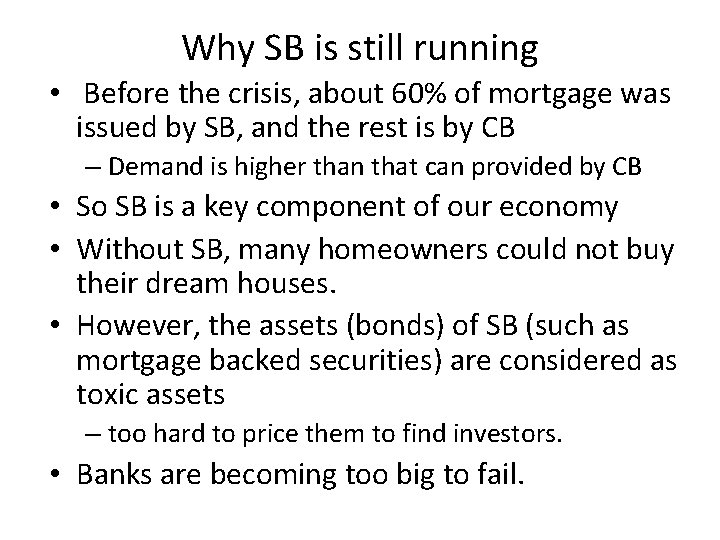 Why SB is still running

• Before the crisis, about 60% of mortgage was issued by SB, and the rest is by CB

– Demand is higher than that can provided by CB

• So SB is a key component of our economy

• Without SB, many homeowners could not buy their dream houses.

• However, the assets (bonds) of SB (such as mortgage backed securities) are considered as toxic assets

– too hard to price them to find investors.

• Banks are becoming too big to fail.